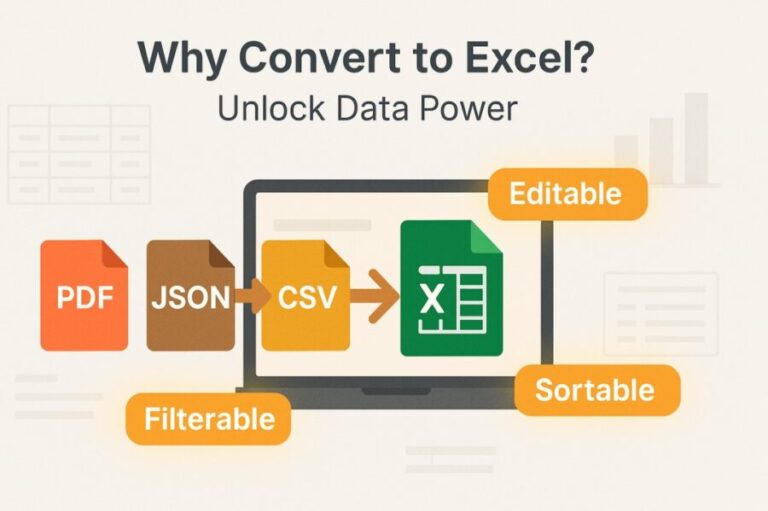 Why Convert to Excel?
Unlock Data Power

Editable

PDF
JSON
CSV
X

Sortable

Filterable